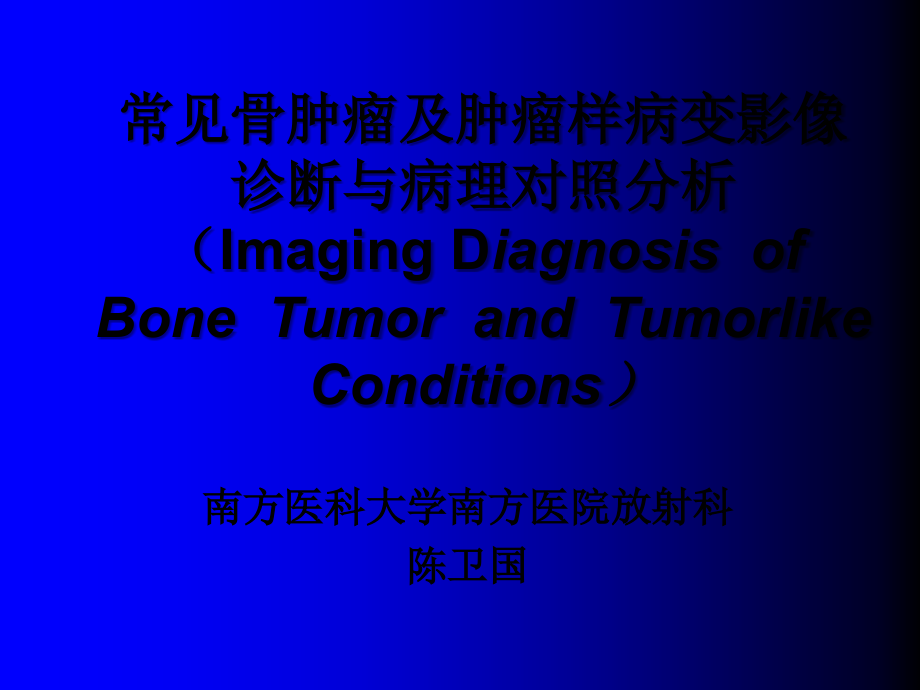 常见骨肿瘤及肿瘤样病变影像诊断与病理对照分析（Imaging Diagnosis of Bone Tumor and Tumorlike Conditions）

南方医科大学南方医院放射科
陈卫国